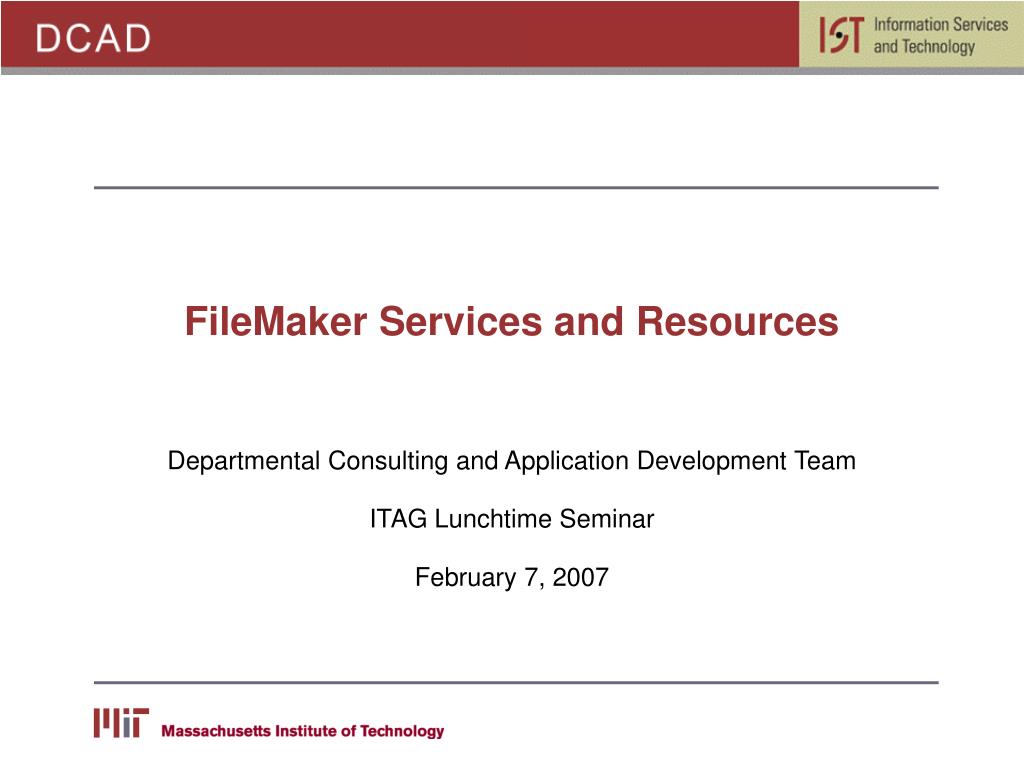 DCAD

IST Information Services and Technology

FileMaker Services and Resources

Departmental Consulting and Application Development Team

ITAG Lunchtime Seminar

February 7, 2007

MIT Massachusetts Institute of Technology